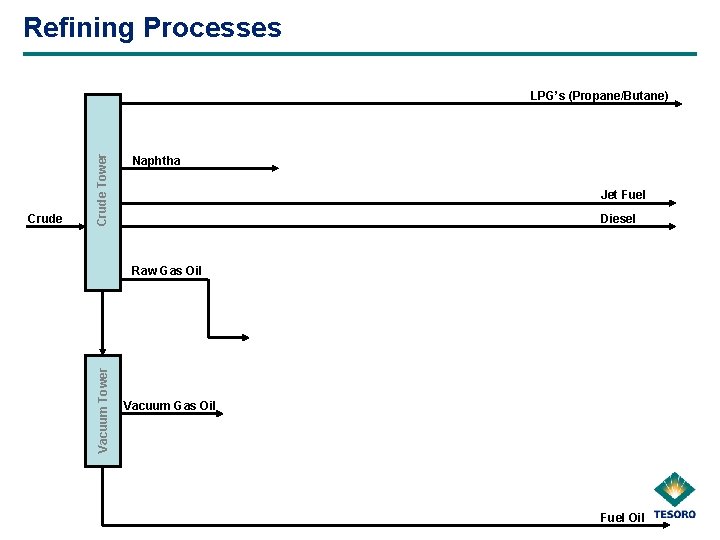 Refining Processes

LPG's (Propane/Butane)

Crude Tower

Naphtha

Jet Fuel

Crude

Diesel

Raw Gas Oil

Vacuum Tower

Vacuum Gas Oil

Fuel Oil

TESORO